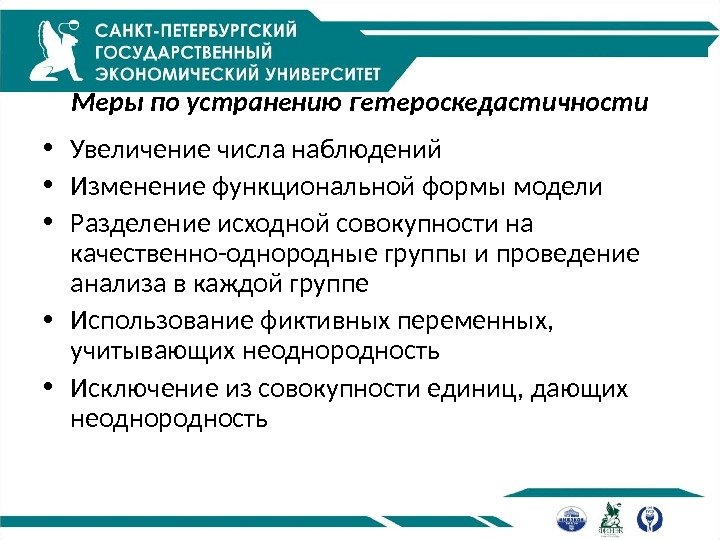 САНКТ-ПЕТЕРБУРГСКИЙ ГОСУДАРСТВЕННЫЙ ЭКОНОМИЧЕСКИЙ УНИВЕРСИТЕТ

Меры по устранению гетероскедастичности

• Увеличение числа наблюдений
• Изменение функциональной формы модели
• Разделение исходной совокупности на качественно-однородные группы и проведение анализа в каждой группе
• Использование фиктивных переменных, учитывающих неоднородность
• Исключение из совокупности единиц, дающих неоднородность